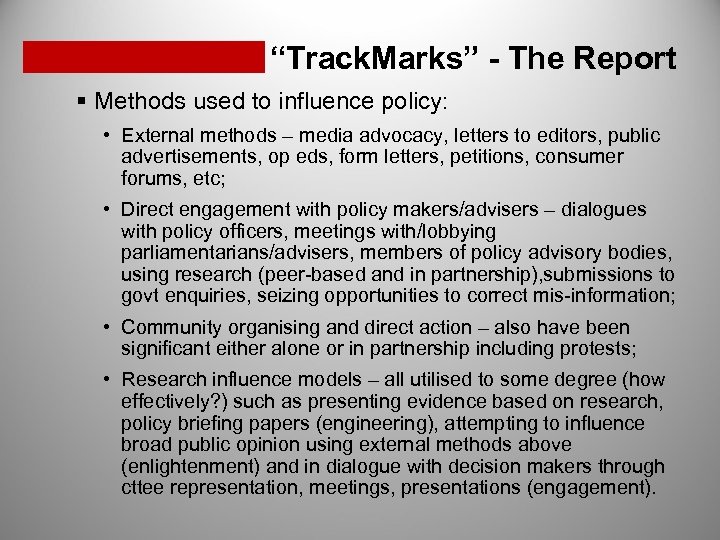 “TrackMarks” - The Report

▪ Methods used to influence policy:

• External methods – media advocacy, letters to editors, public advertisements, op eds, form letters, petitions, consumer forums, etc;

• Direct engagement with policy makers/advisers – dialogues with policy officers, meetings with/lobbying parliamentarians/advisers, members of policy advisory bodies, using research (peer-based and in partnership),submissions to govt enquiries, seizing opportunities to correct mis-information;

• Community organising and direct action – also have been significant either alone or in partnership including protests;

• Research influence models – all utilised to some degree (how effectively?) such as presenting evidence based on research, policy briefing papers (engineering), attempting to influence broad public opinion using external methods above (enlightenment) and in dialogue with decision makers through cttee representation, meetings, presentations (engagement).